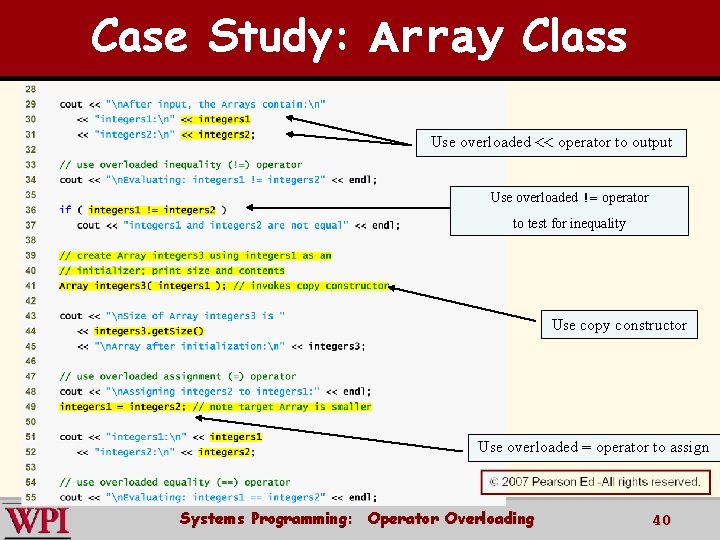 Case Study: Array Class

28
29 cout << "\nAfter input, the Arrays contain:\n"
30 << "integers1:\n" << integers1
31 << "integers2:\n" << integers2;
32
33 // use overloaded inequality (!=) operator
34 cout << "\nEvaluating: integers1 != integers2" << endl;
35
36 if ( integers1 != integers2 )
37 cout << "integers1 and integers2 are not equal" << endl;
38
39 // create Array integers3 using integers1 as an
40 // initializer; print size and contents
41 Array integers3( integers1 ); // invokes copy constructor
42
43 cout << "\nSize of Array integers3 is "
44 << integers3.getSize()
45 << "\nArray after initialization:\n" << integers3;
46
47 // use overloaded assignment (=) operator
48 cout << "\nAssigning integers2 to integers1:" << endl;
49 integers1 = integers2; // note target Array is smaller
50
51 cout << "integers1:\n" << integers1
52 << "integers2:\n" << integers2;
53
54 // use overloaded equality (==) operator
55 cout << "\nEvaluating: integers1 == integers2" << endl;

Use overloaded << operator to output

Use overloaded != operator
to test for inequality

Use copy constructor

Use overloaded = operator to assign

© 2007 Pearson Ed -All rights reserved.

WPI

Systems Programming: Operator Overloading

40